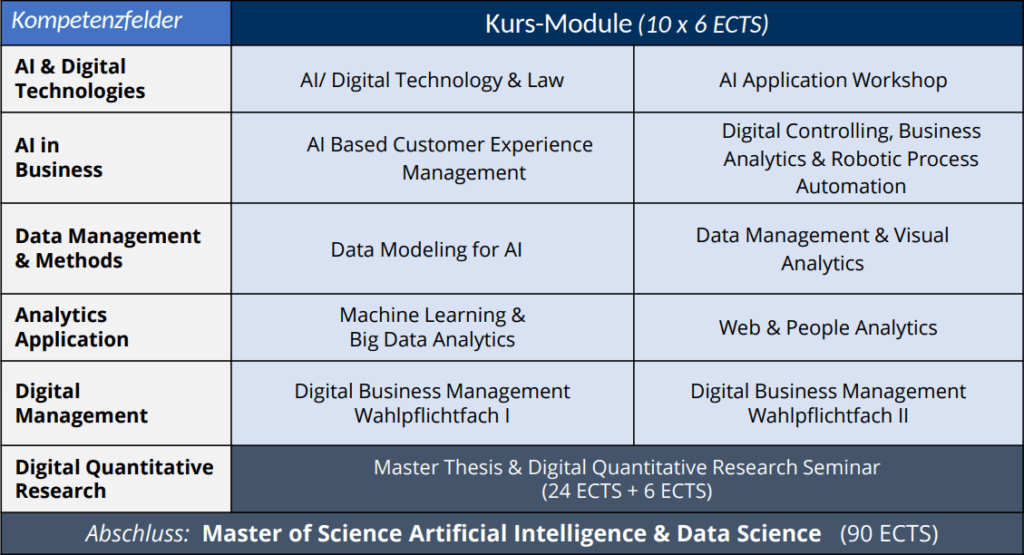 | Kompetenzfelder | Kurs-Module (10 x 6 ECTS) | |
|---|---|---|
| AI & Digital Technologies | AI/ Digital Technology & Law | AI Application Workshop |
| AI in Business | AI Based Customer Experience Management | Digital Controlling, Business Analytics & Robotic Process Automation |
| Data Management & Methods | Data Modeling for AI | Data Management & Visual Analytics |
| Analytics Application | Machine Learning & Big Data Analytics | Web & People Analytics |
| Digital Management | Digital Business Management Wahlpflichtfach I | Digital Business Management Wahlpflichtfach II |
| Digital Quantitative Research | Master Thesis & Digital Quantitative Research Seminar (24 ECTS + 6 ECTS) | |

Abschluss: Master of Science Artificial Intelligence & Data Science (90 ECTS)